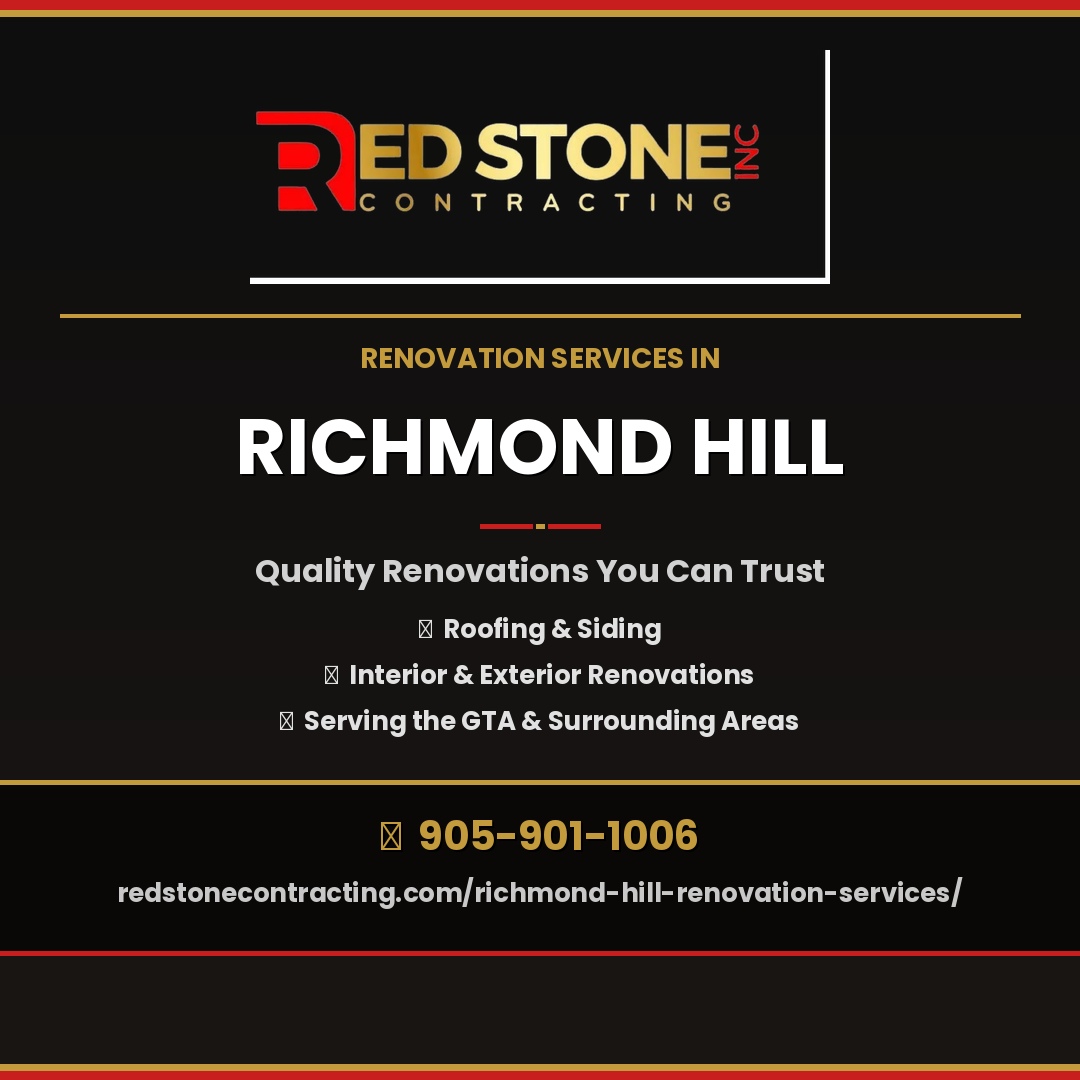 RED STONE INC
CONTRACTING

RENOVATION SERVICES IN

RICHMOND HILL

Quality Renovations You Can Trust

Roofing & Siding

Interior & Exterior Renovations

Serving the GTA & Surrounding Areas

905-901-1006

redstonecontracting.com/richmond-hill-renovation-services/